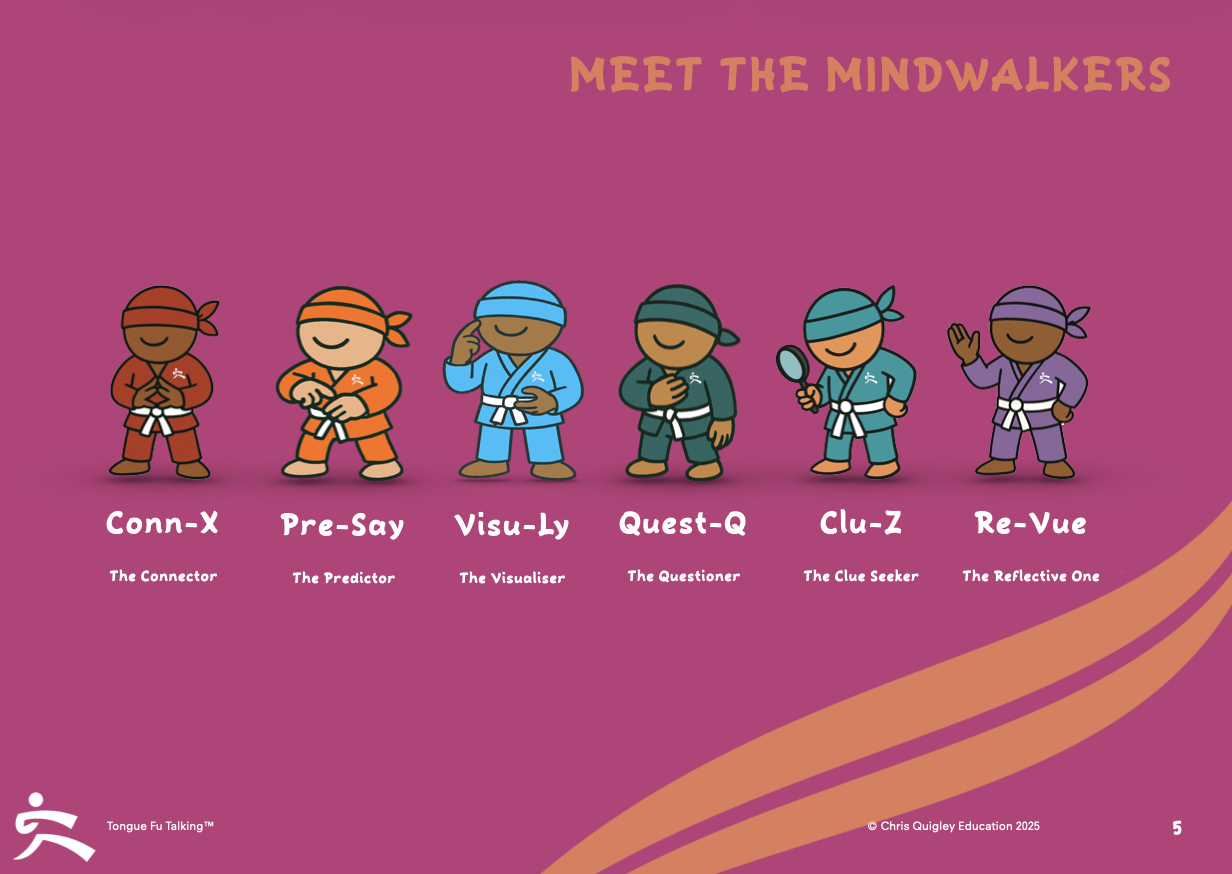 MEET THE MINDWALKERS

Conn-X
The Connector

Pre-Say
The Predictor

Visu-Ly
The Visualiser

Quest-Q
The Questioner

Clu-Z
The Clue Seeker

Re-Vue
The Reflective One

Tongue Fu Talking™

© Chris Quigley Education 2025

5